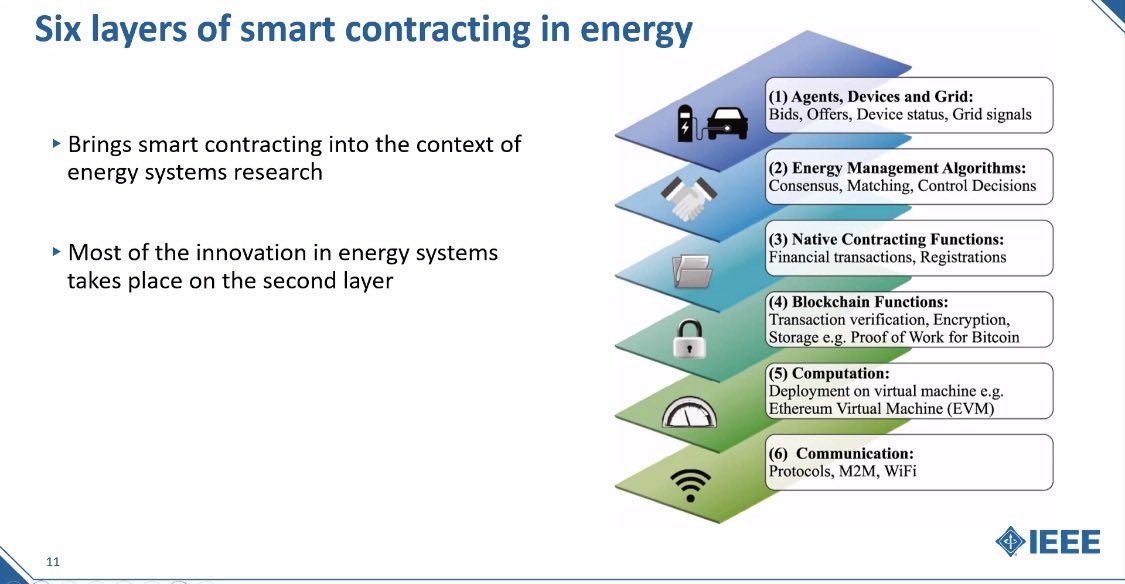 Six layers of smart contracting in energy

▸ Brings smart contracting into the context of energy systems research

▸ Most of the innovation in energy systems takes place on the second layer

(1) Agents, Devices and Grid:
Bids, Offers, Device status, Grid signals

(2) Energy Management Algorithms:
Consensus, Matching, Control Decisions

(3) Native Contracting Functions:
Financial transactions, Registrations

(4) Blockchain Functions:
Transaction verification, Encryption, Storage e.g. Proof of Work for Bitcoin

(5) Computation:
Deployment on virtual machine e.g. Ethereum Virtual Machine (EVM)

(6) Communication:
Protocols, M2M, WiFi

11

IEEE